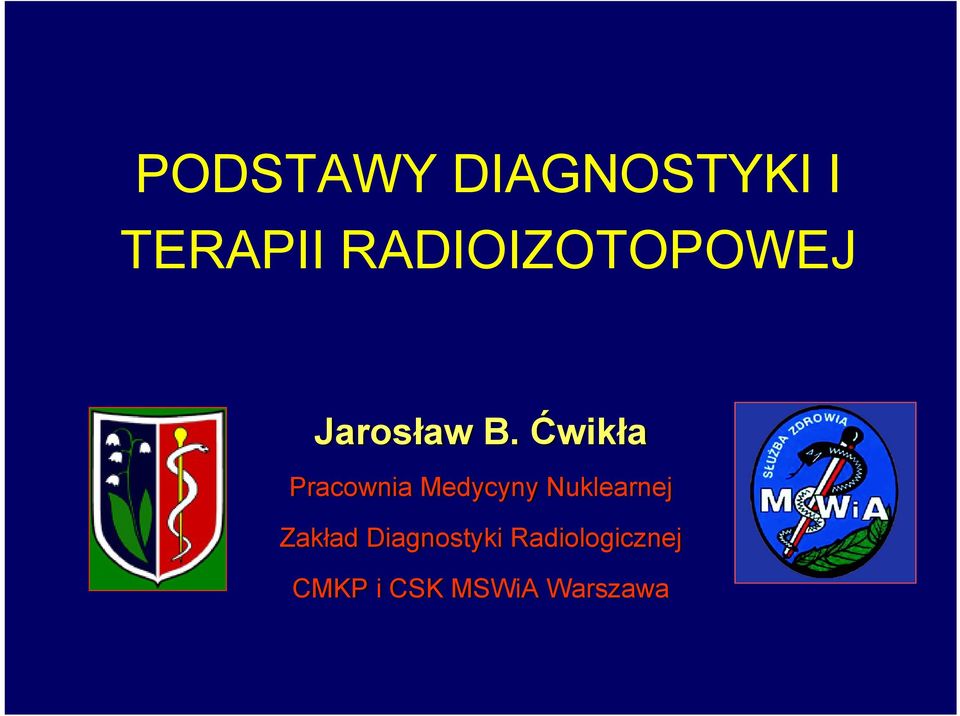 PODSTAWY DIAGNOSTYKI I TERAPII RADIOIZOTOPOWEJ

Jarosław B. Ćwikła

Pracownia Medycyny Nuklearnej

Zakład Diagnostyki Radiologicznej

CMKP i CSK MSWiA Warszawa

SŁUŻBA ZDROWIA

MSWiA